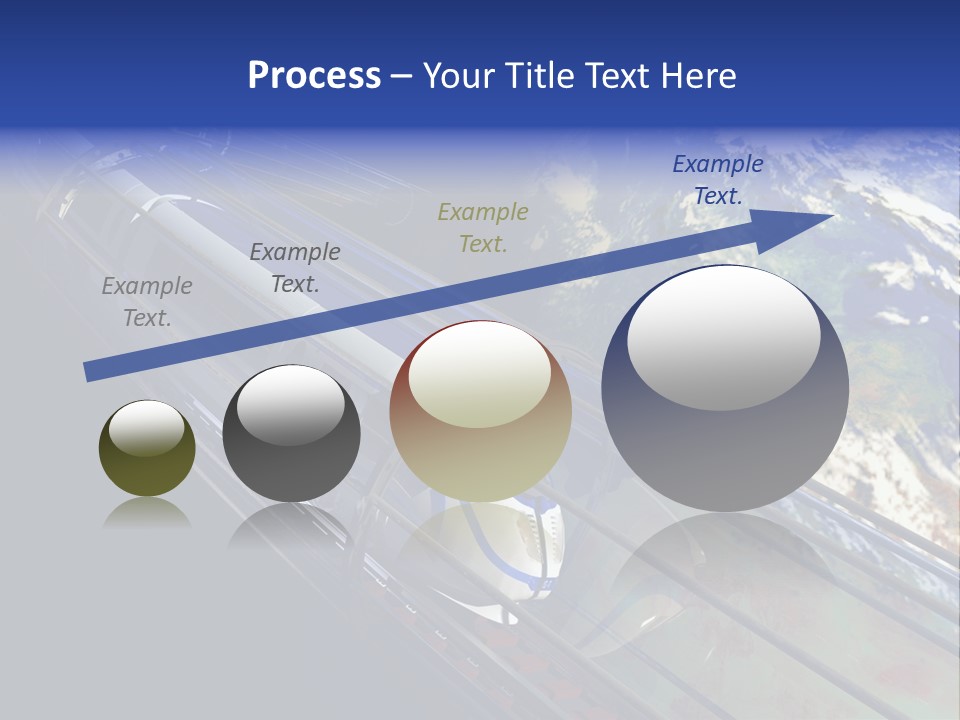 Process – Your Title Text Here

Example Text.

Example Text.

Example Text.

Example Text.